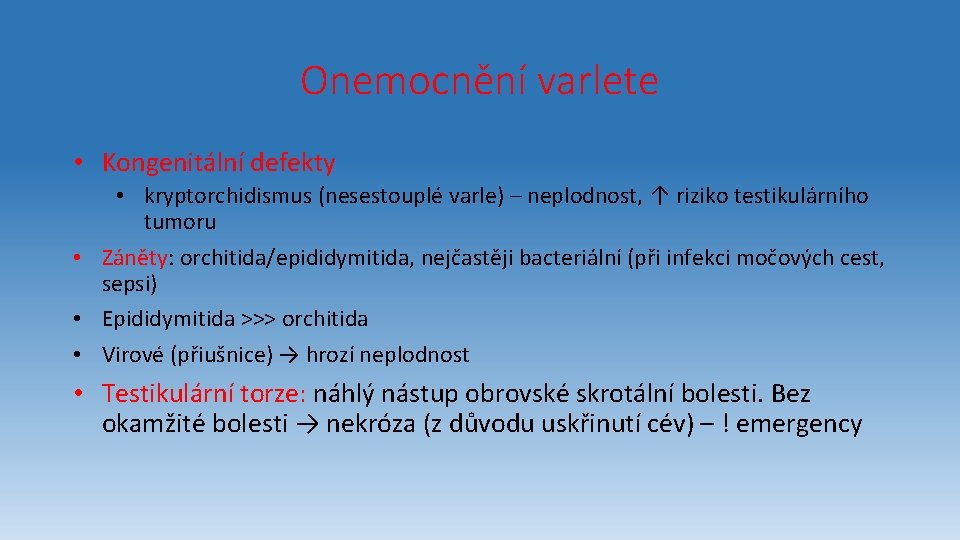 Onemocnění varlete

• Kongenitální defekty

• kryptorchidismus (nesestouplé varle) – neplodnost, ↑ riziko testikulárního tumoru

• Záněty: orchitida/epididymitida, nejčastěji bacteriální (při infekci močových cest, sepsi)

• Epididymitida >>> orchitida

• Virové (přiušnice) → hrozí neplodnost

• Testikulární torze: náhlý nástup obrovské skrotální bolesti. Bez okamžité bolesti → nekróza (z důvodu uskřinutí cév) – ! emergency